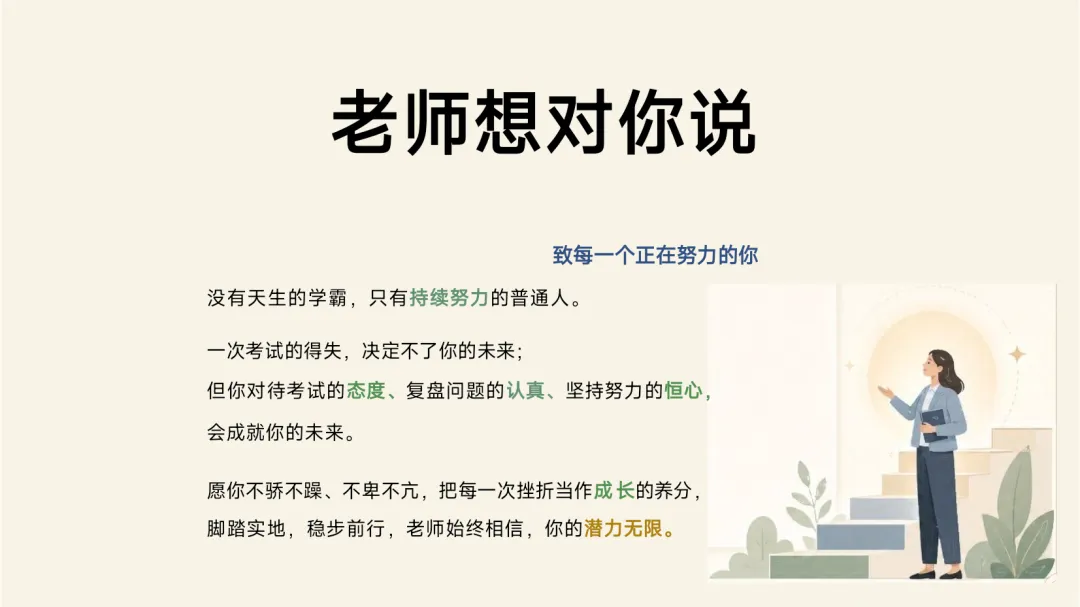 老师想对你说

致每一个正在努力的你

没有天生的学霸，只有持续努力的普通人。

一次考试的得失，决定不了你的未来；

但你对待考试的态度、复盘问题的认真、坚持努力的恒心，

会成就你的未来。

愿你不骄不躁、不卑不亢，把每一次挫折当作成长的养分，

脚踏实地，稳步前行，老师始终相信，你的潜力无限。